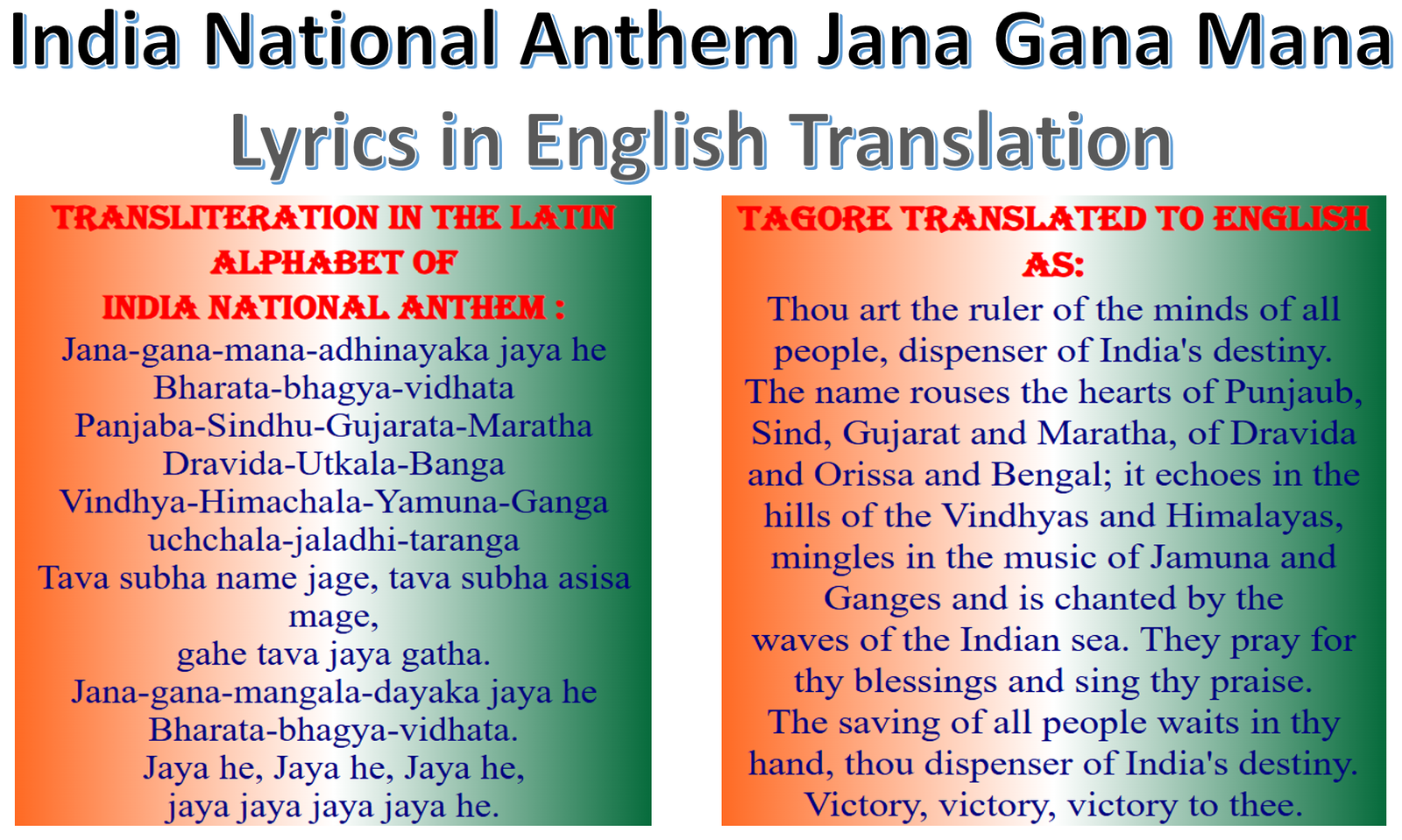 India National Anthem Jana Gana Mana Lyrics in English Translation

TRANSLITERATION IN THE LATIN ALPHABET OF INDIA NATIONAL ANTHEM :

Jana-gana-mana-adhinayaka jaya he
Bharata-bhagya-vidhata
Panjaba-Sindhu-Gujarata-Maratha
Dravida-Utkala-Banga
Vindhya-Himachala-Yamuna-Ganga
uchchala-jaladhi-taranga
Tava subha name jage, tava subha asisa mage,
gahe tava jaya gatha.
Jana-gana-mangala-dayaka jaya he
Bharata-bhagya-vidhata.
Jaya he, Jaya he, Jaya he,
jaya jaya jaya jaya he.

TAGORE TRANSLATED TO ENGLISH AS:

Thou art the ruler of the minds of all people, dispenser of India's destiny. The name rouses the hearts of Punjaub, Sind, Gujarat and Maratha, of Dravida and Orissa and Bengal; it echoes in the hills of the Vindhyas and Himalayas, mingles in the music of Jamuna and Ganges and is chanted by the waves of the Indian sea. They pray for thy blessings and sing thy praise. The saving of all people waits in thy hand, thou dispenser of India's destiny. Victory, victory, victory to thee.